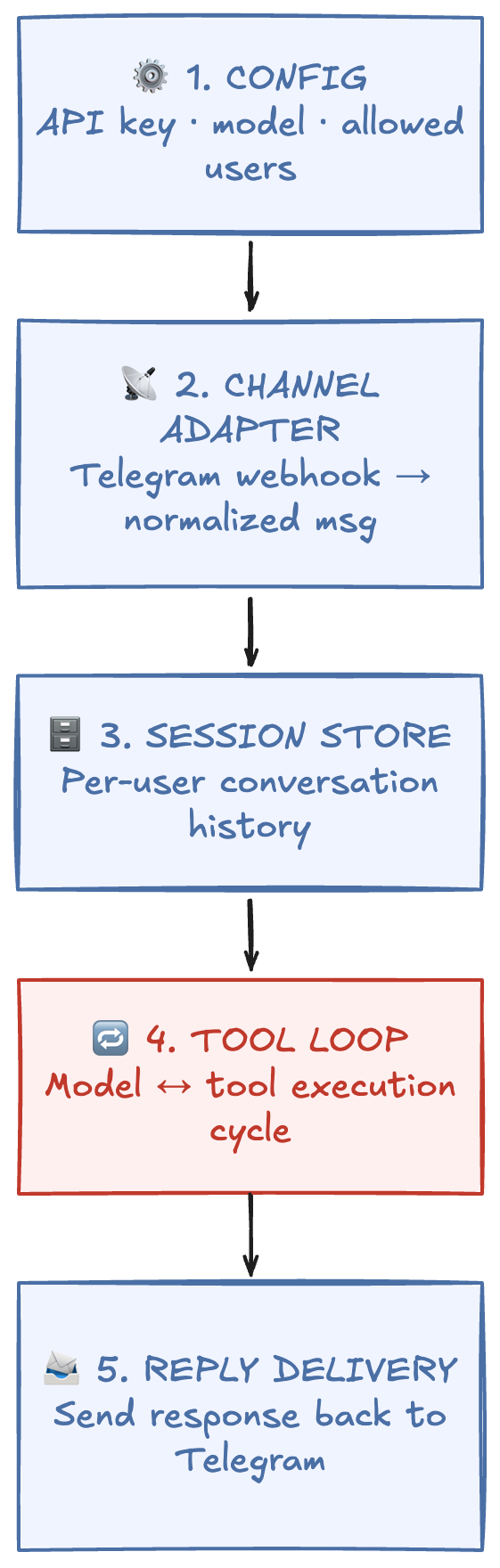 ⚙️ 1. CONFIG
API key · model · allowed users

📡 2. CHANNEL ADAPTER
Telegram webhook → normalized msg

🗄️ 3. SESSION STORE
Per-user conversation history

🔁 4. TOOL LOOP
Model ↔ tool execution cycle

📨 5. REPLY DELIVERY
Send response back to Telegram